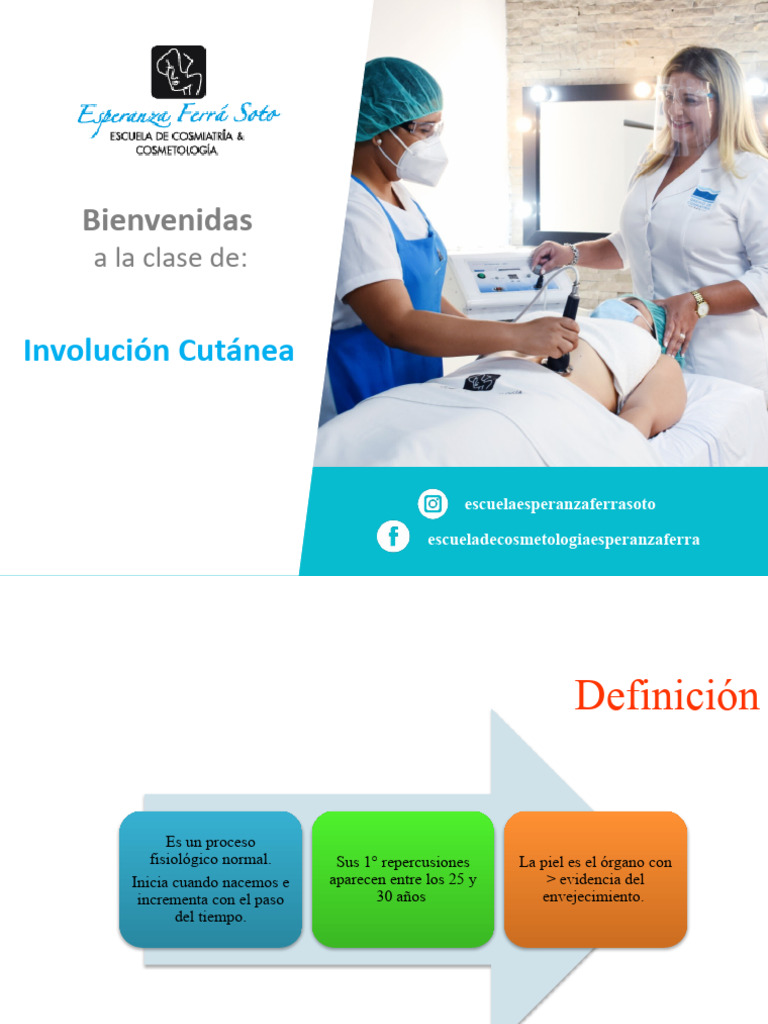 Esperanza Ferrá Soto
ESCUELA DE COSMIATRÍA & COSMETOLOGÍA

Bienvenidas
a la clase de:

Involución Cutánea

escuelaesperanzaferrasoto

escueladecosmetologiaesperanzaferra

Definición

Es un proceso fisiológico normal.

Inicia cuando nacemos e incrementa con el paso del tiempo.

Sus 1° repercusiones aparecen entre los 25 y 30 años

La piel es el órgano con > evidencia del envejecimiento.